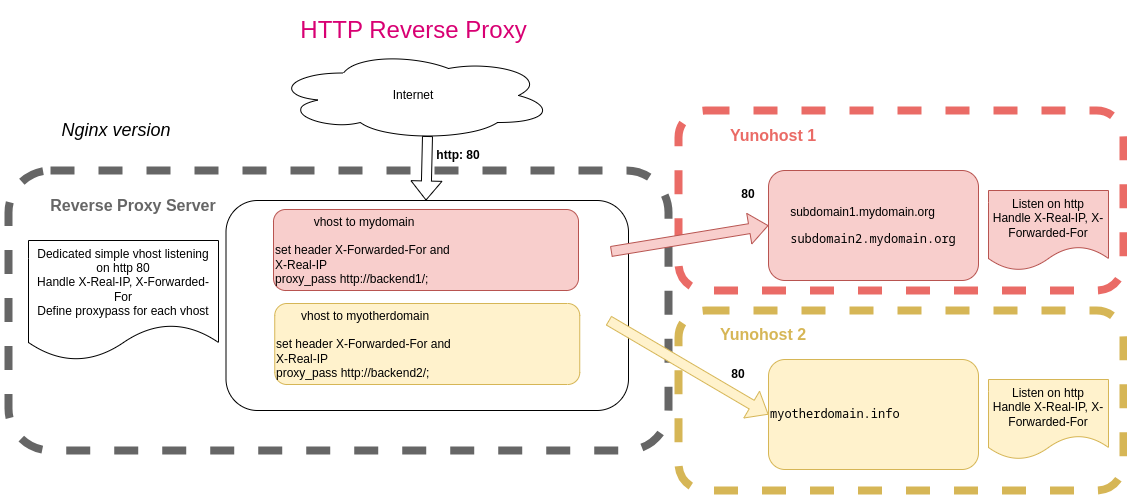 HTTP Reverse Proxy

Internet

Nginx version

http: 80

Reverse Proxy Server

Dedicated simple vhost listening on http 80
Handle X-Real-IP, X-Forwarded-For
Define proxypass for each vhost

vhost to mydomain

set header X-Forwarded-For and X-Real-IP
proxy_pass http://backend1/;

vhost to myotherdomain

set header X-Forwarded-For and X-Real-IP
proxy_pass http://backend2/;

Yunohost 1

80

subdomain1.mydomain.org

subdomain2.mydomain.org

Listen on http
Handle X-Real-IP, X-Forwarded-For

Yunohost 2

80

myotherdomain.info

Listen on http
Handle X-Real-IP, X-Forwarded-For